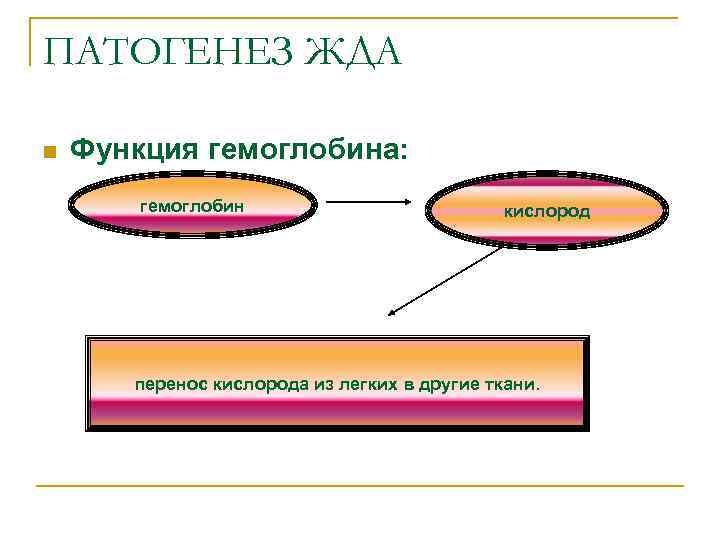 ПАТОГЕНЕЗ ЖДА

Функция гемоглобина:

гемоглобин

кислород

перенос кислорода из легких в другие ткани.